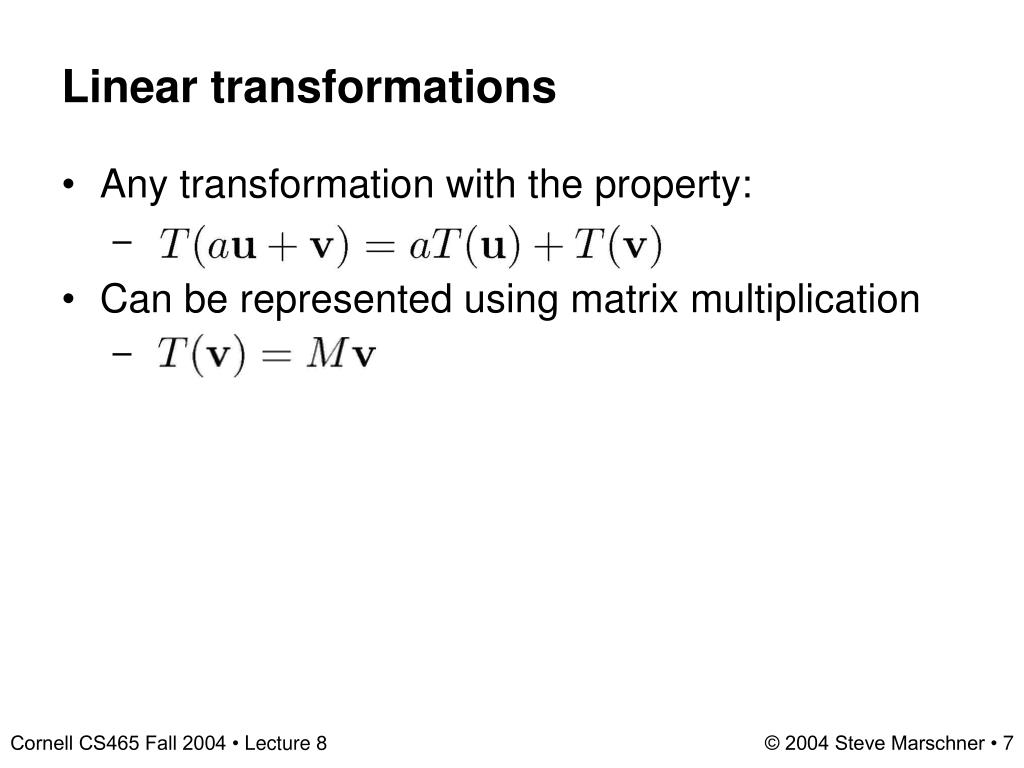 Linear transformations

• Any transformation with the property:
 – $T(a\mathbf{u} + \mathbf{v}) = aT(\mathbf{u}) + T(\mathbf{v})$
• Can be represented using matrix multiplication
 – $T(\mathbf{v}) = M\mathbf{v}$

Cornell CS465 Fall 2004 • Lecture 8

© 2004 Steve Marschner • 7